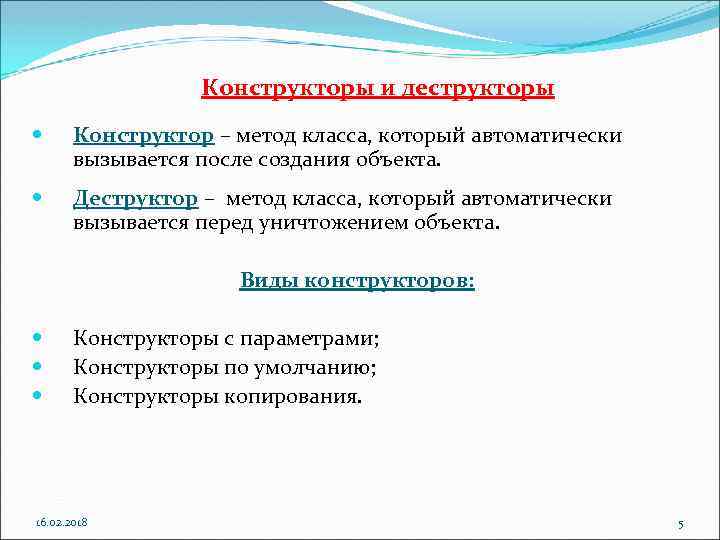 Конструкторы и деструкторы

Конструктор – метод класса, который автоматически вызывается после создания объекта.

Деструктор – метод класса, который автоматически вызывается перед уничтожением объекта.

Виды конструкторов:

Конструкторы с параметрами;

Конструкторы по умолчанию;

Конструкторы копирования.

16.02.2018

5